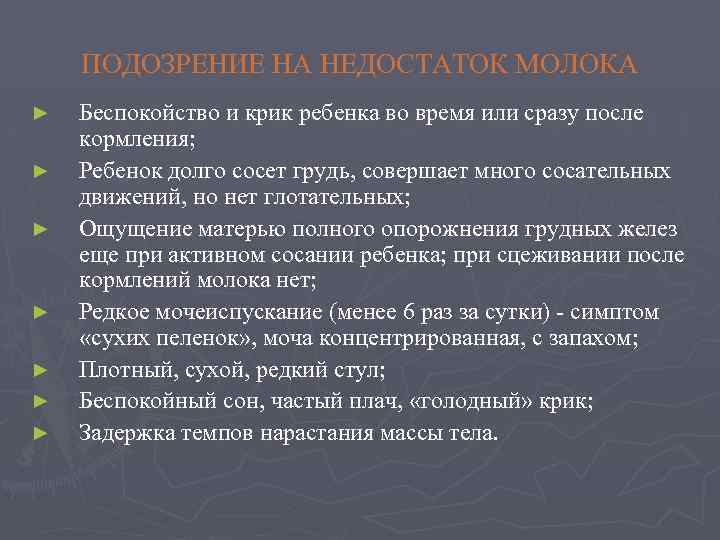 ПОДОЗРЕНИЕ НА НЕДОСТАТОК МОЛОКА

► Беспокойство и крик ребенка во время или сразу после кормления;
► Ребенок долго сосет грудь, совершает много сосательных движений, но нет глотательных;
► Ощущение матерью полного опорожнения грудных желез еще при активном сосании ребенка; при сцеживании после кормлений молока нет;
► Редкое мочеиспускание (менее 6 раз за сутки) - симптом «сухих пеленок», моча концентрированная, с запахом;
► Плотный, сухой, редкий стул;
► Беспокойный сон, частый плач, «голодный» крик;
► Задержка темпов нарастания массы тела.